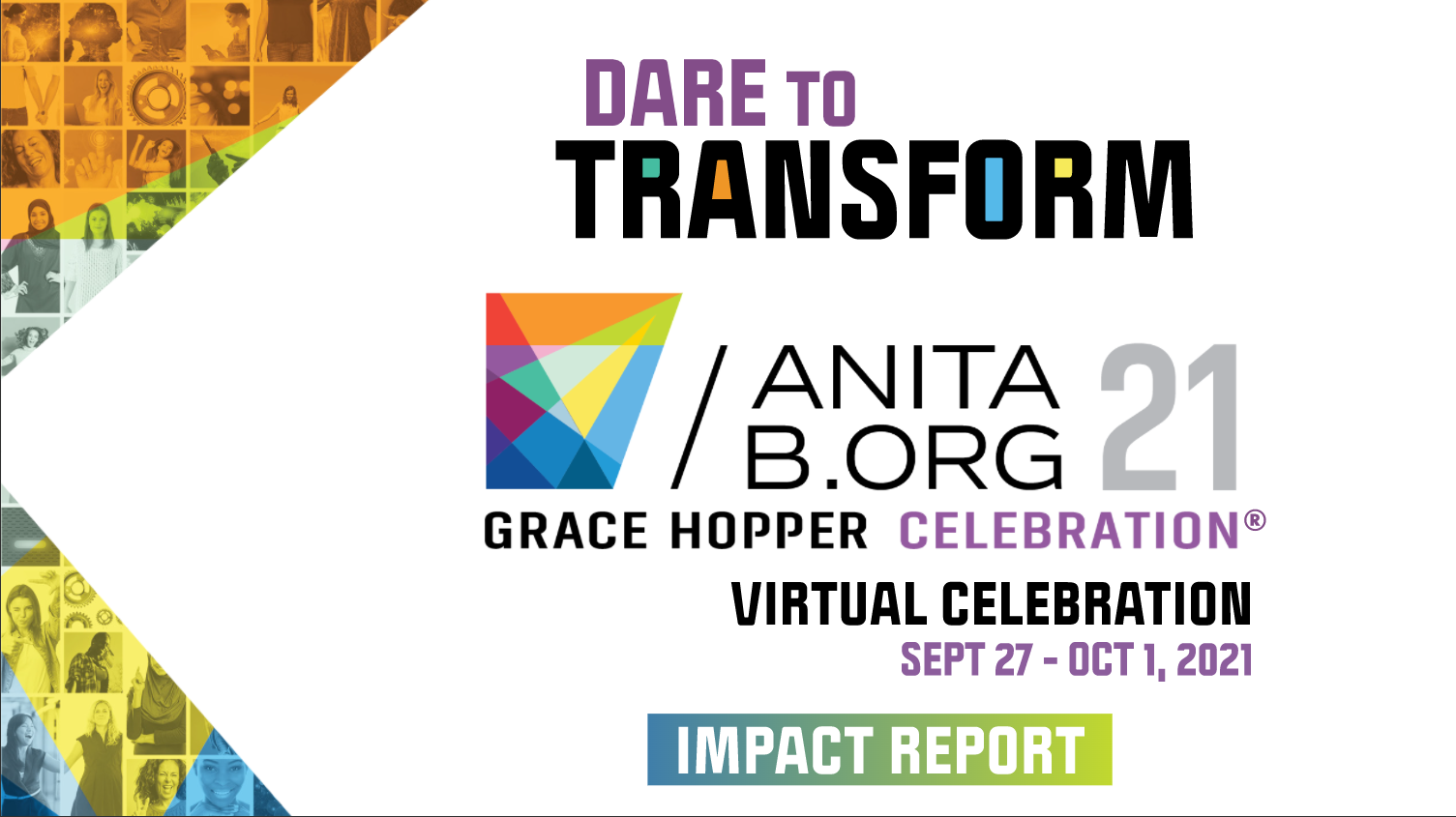 DARE TO
TRANSFORM

/ ANITA
/ B.ORG 21

GRACE HOPPER CELEBRATION®

VIRTUAL CELEBRATION
SEPT 27 - OCT 1, 2021

IMPACT REPORT